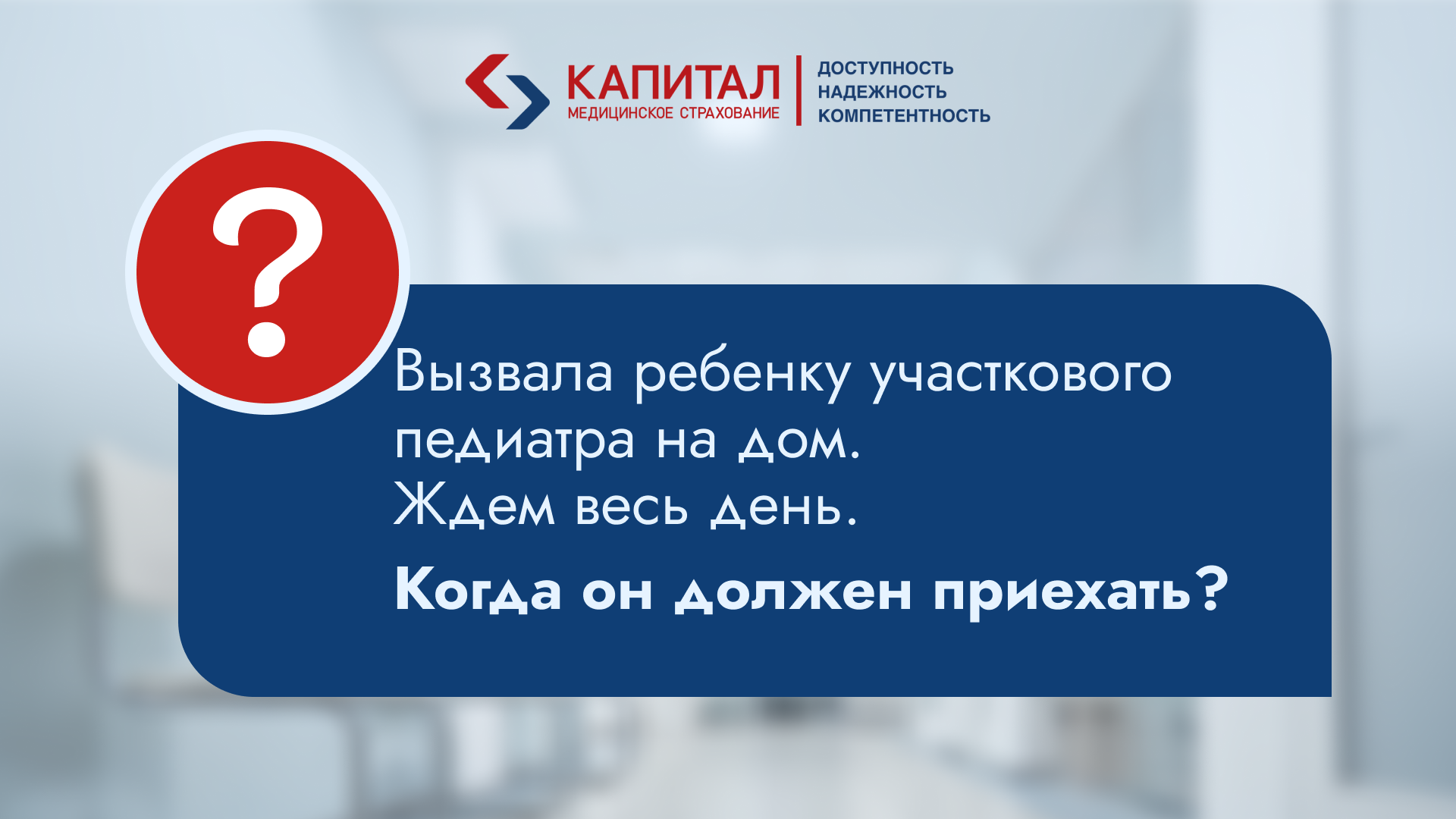 КАПИТАЛ
МЕДИЦИНСКОЕ СТРАХОВАНИЕ

ДОСТУПНОСТЬ
НАДЕЖНОСТЬ
КОМПЕТЕНТНОСТЬ

?

Вызвала ребенку участкового педиатра на дом.
Ждем весь день.

Когда он должен приехать?